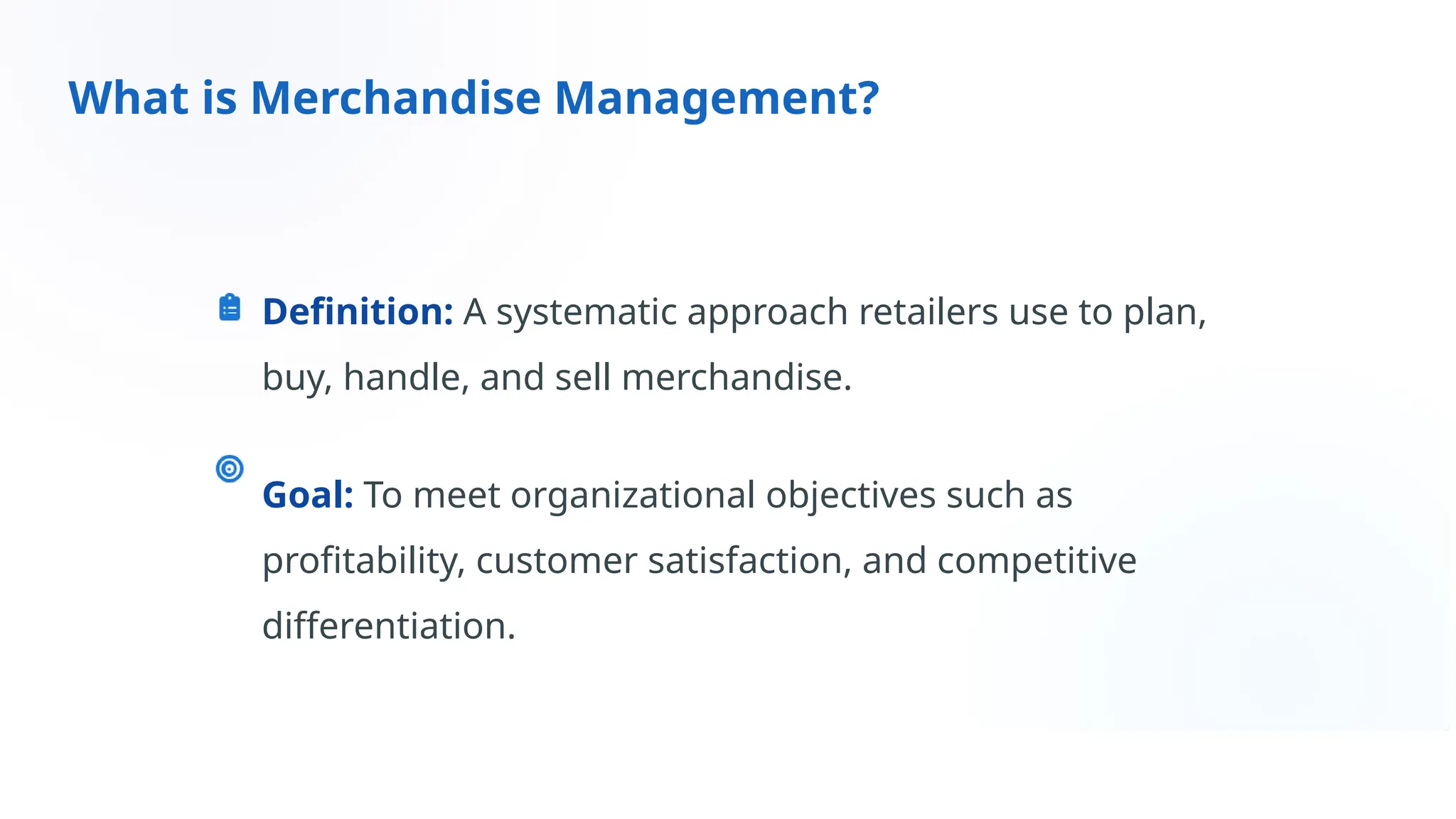 What is Merchandise Management?

Definition: A systematic approach retailers use to plan, buy, handle, and sell merchandise.

Goal: To meet organizational objectives such as profitability, customer satisfaction, and competitive differentiation.